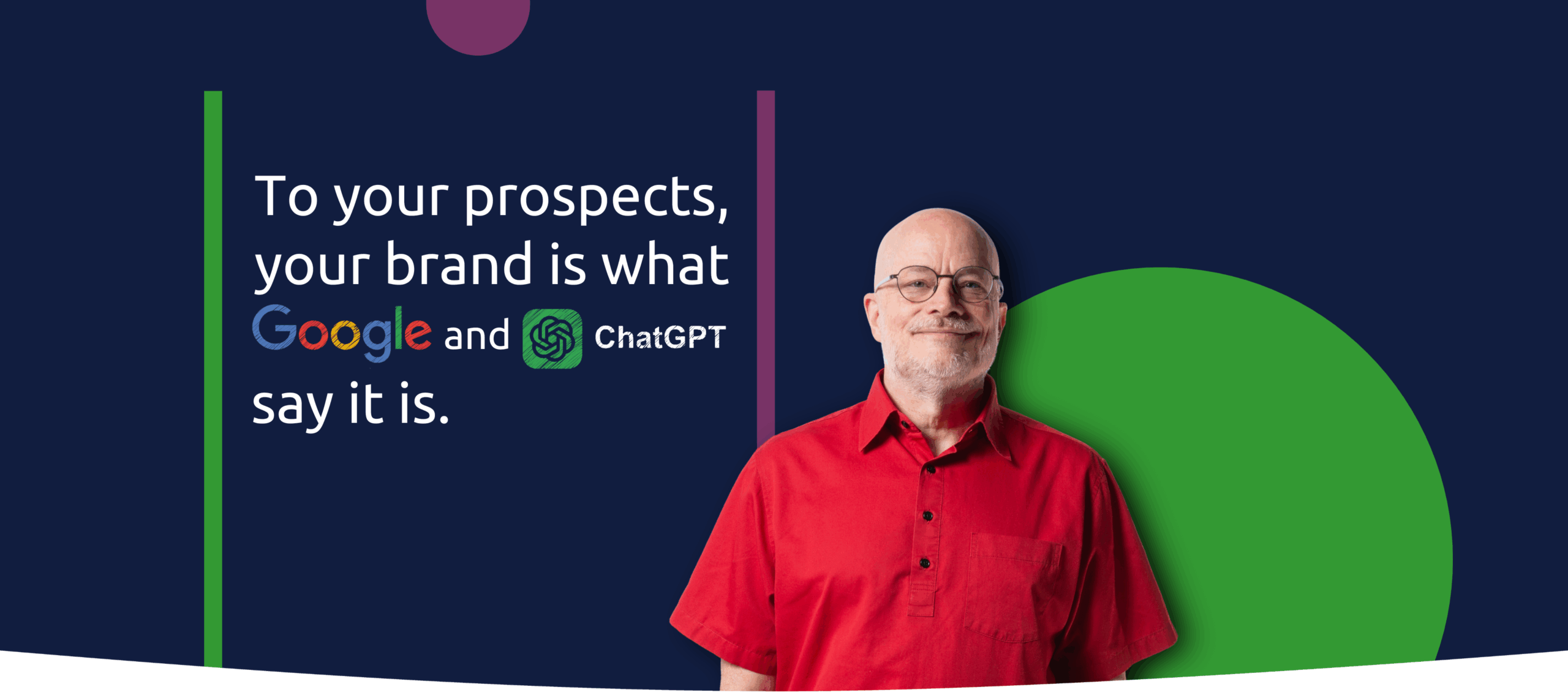 To your prospects, your brand is what Google and ChatGPT say it is.